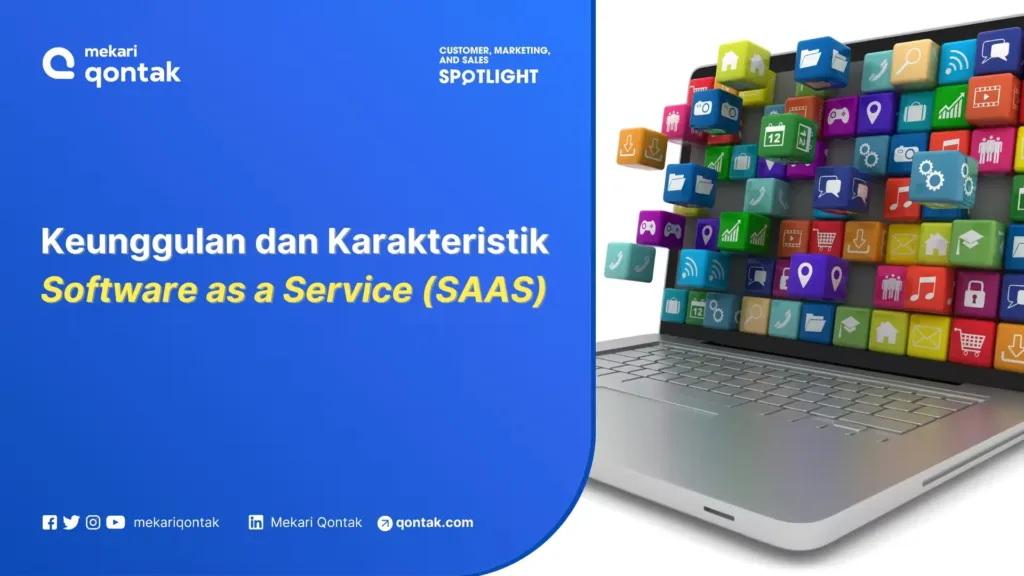 mekari
qontak

CUSTOMER, MARKETING, AND SALES
SPOTLIGHT

Keunggulan dan Karakteristik
Software as a Service (SAAS)

mekariqontak
Mekari Qontak
qontak.com

12